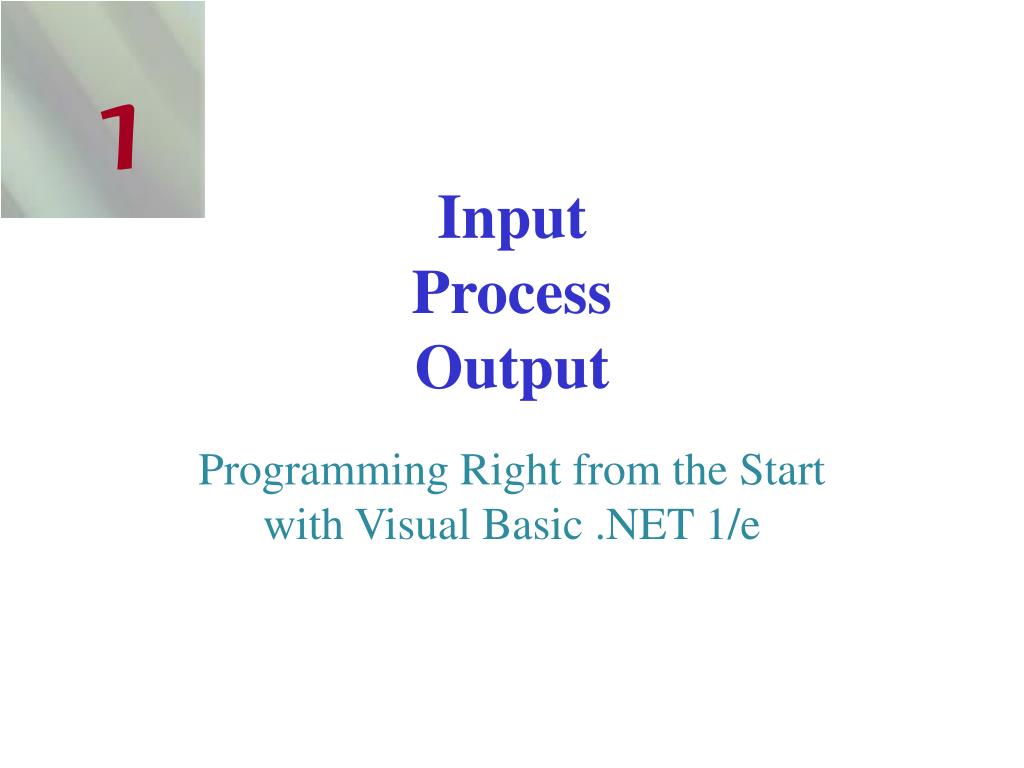 1

Input
Process
Output

Programming Right from the Start with Visual Basic .NET 1/e